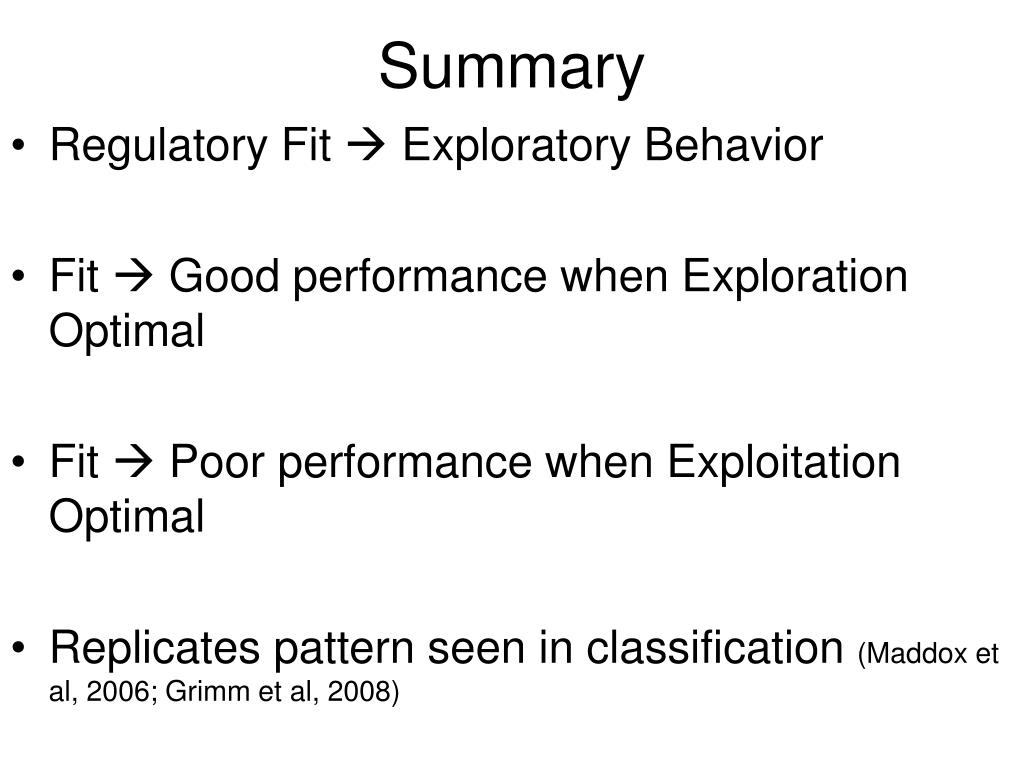 Summary

• Regulatory Fit → Exploratory Behavior

• Fit → Good performance when Exploration Optimal

• Fit → Poor performance when Exploitation Optimal

• Replicates pattern seen in classification (Maddox et al, 2006; Grimm et al, 2008)